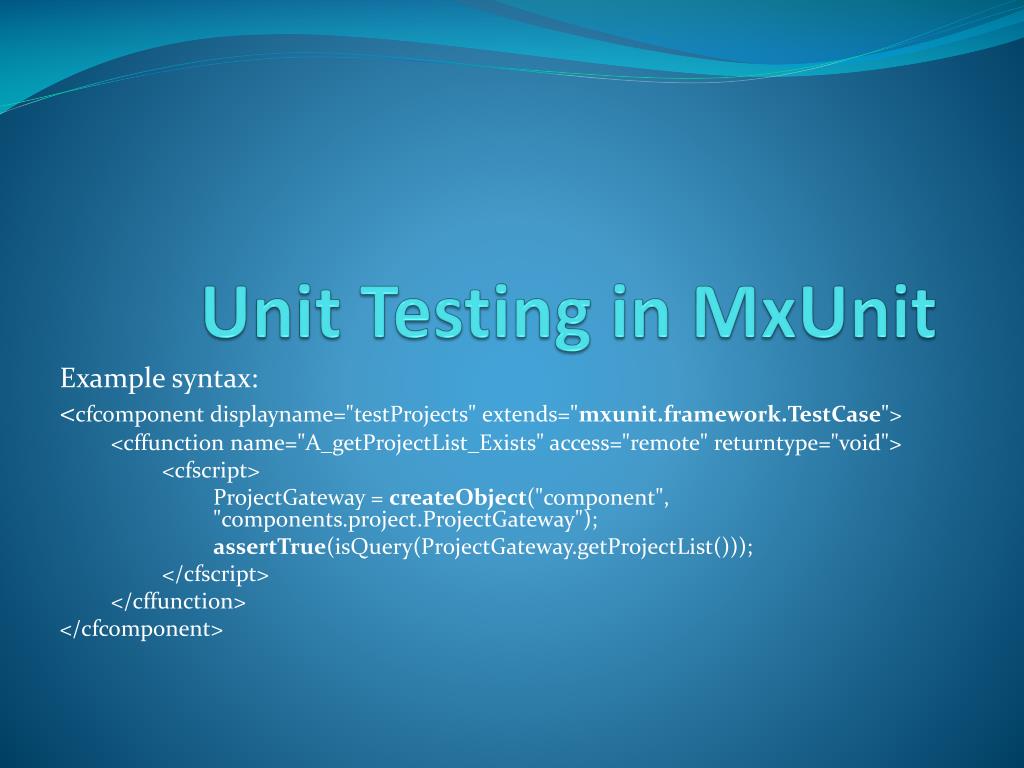 Unit Testing in MxUnit

Example syntax:

<cfcomponent displayname="testProjects" extends="mxunit.framework.TestCase">
<cffunction name="A_getProjectList_Exists" access="remote" returntype="void">
<cfscript>
ProjectGateway = createObject("component", "components.project.ProjectGateway");
assertTrue(isQuery(ProjectGateway.getProjectList()));
</cfscript>
</cffunction>
</cfcomponent>